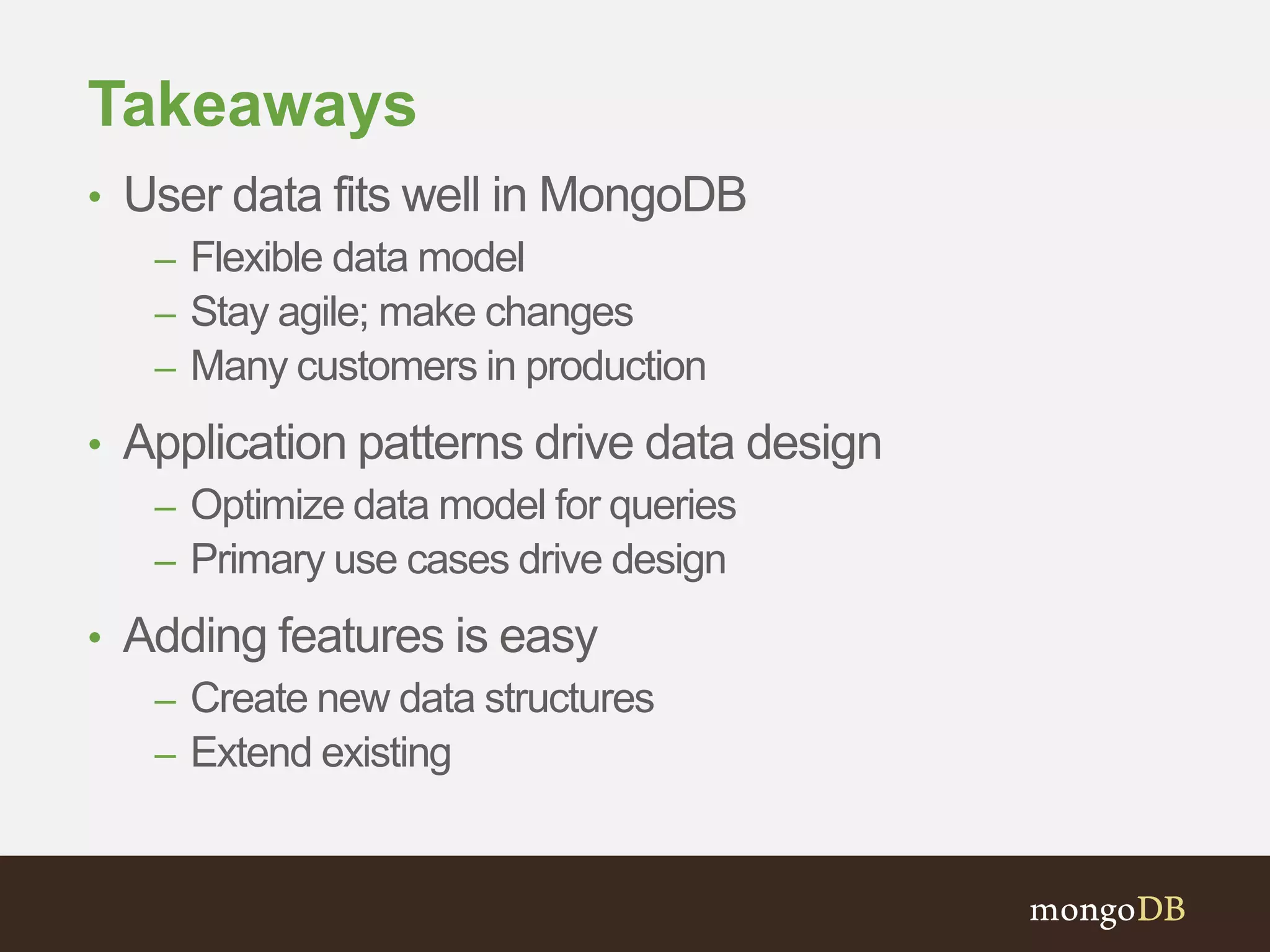 Takeaways

• User data fits well in MongoDB
  – Flexible data model
  – Stay agile; make changes
  – Many customers in production

• Application patterns drive data design
  – Optimize data model for queries
  – Primary use cases drive design

• Adding features is easy
  – Create new data structures
  – Extend existing

mongoDB